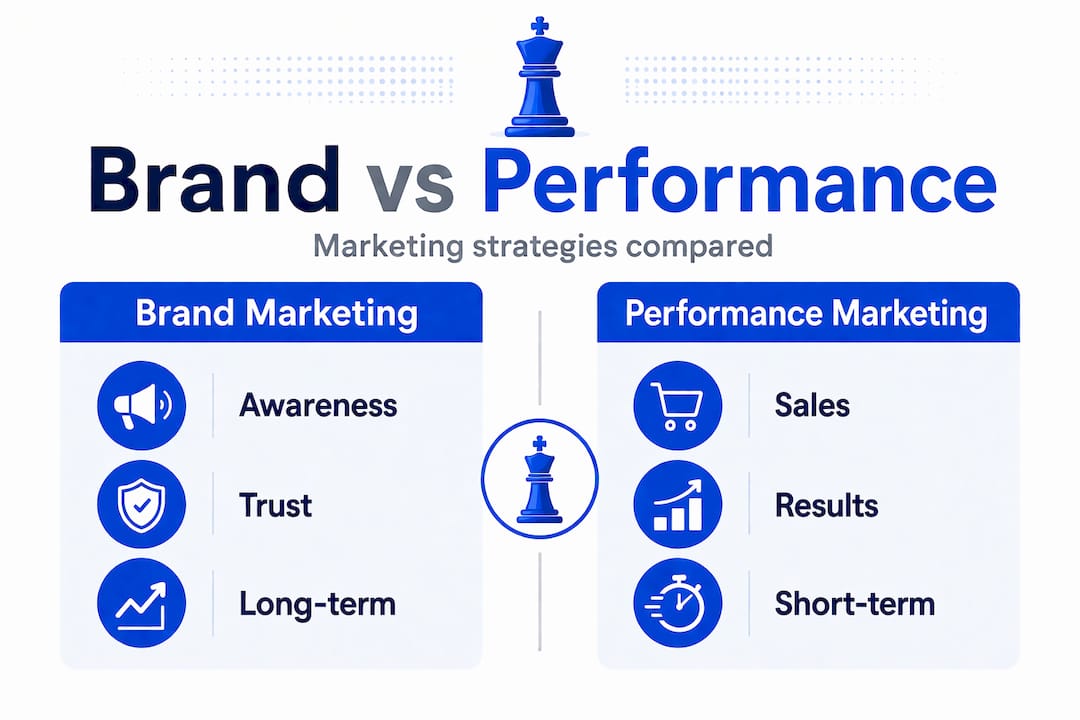 Brand vs Performance

Marketing strategies compared

Brand Marketing

Awareness

Trust

Long-term

Performance Marketing

Sales

Results

Short-term